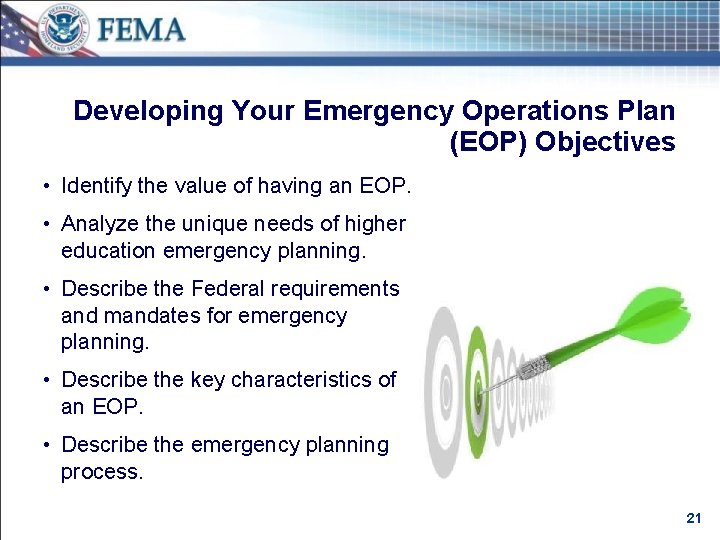 U.S. DEPARTMENT OF HOMELAND SECURITY
FEMA

Developing Your Emergency Operations Plan (EOP) Objectives

• Identify the value of having an EOP.
• Analyze the unique needs of higher education emergency planning.
• Describe the Federal requirements and mandates for emergency planning.
• Describe the key characteristics of an EOP.
• Describe the emergency planning process.

21